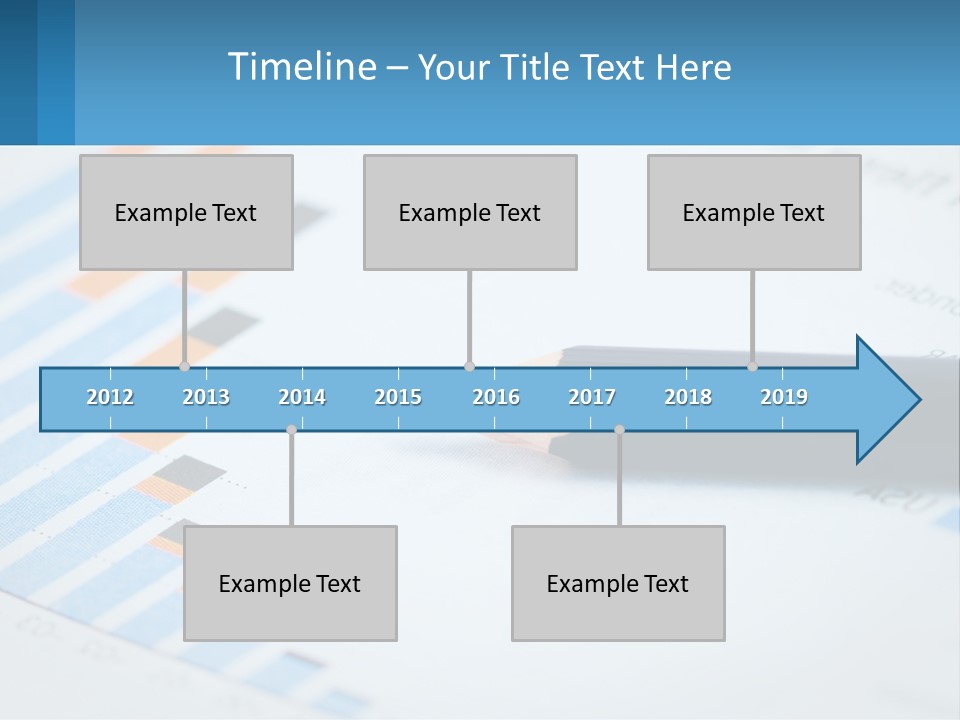 Timeline – Your Title Text Here

Example Text

Example Text

Example Text

2012 2013 2014 2015 2016 2017 2018 2019

Example Text

Example Text